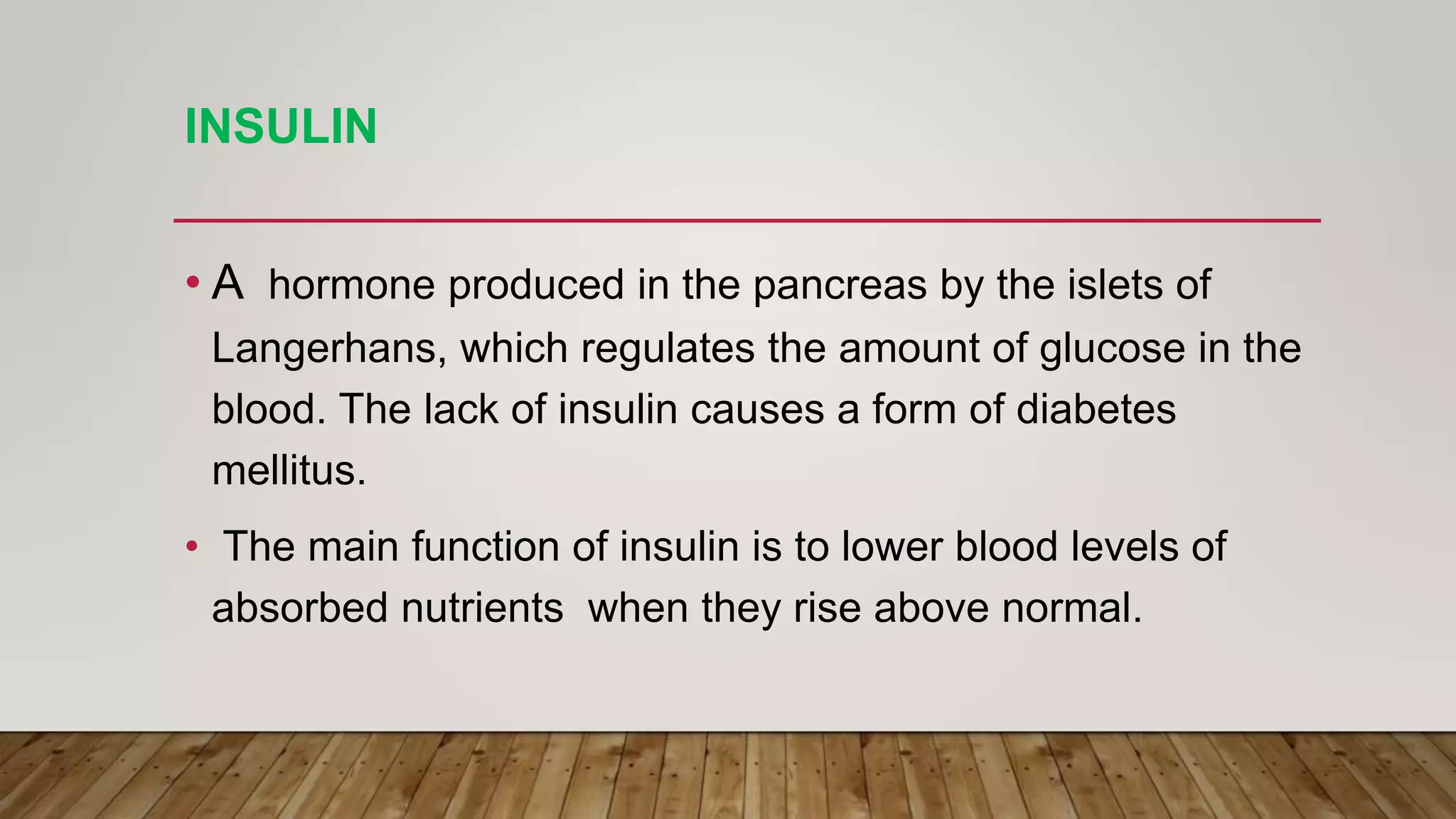 INSULIN

• A hormone produced in the pancreas by the islets of Langerhans, which regulates the amount of glucose in the blood. The lack of insulin causes a form of diabetes mellitus.

• The main function of insulin is to lower blood levels of absorbed nutrients when they rise above normal.